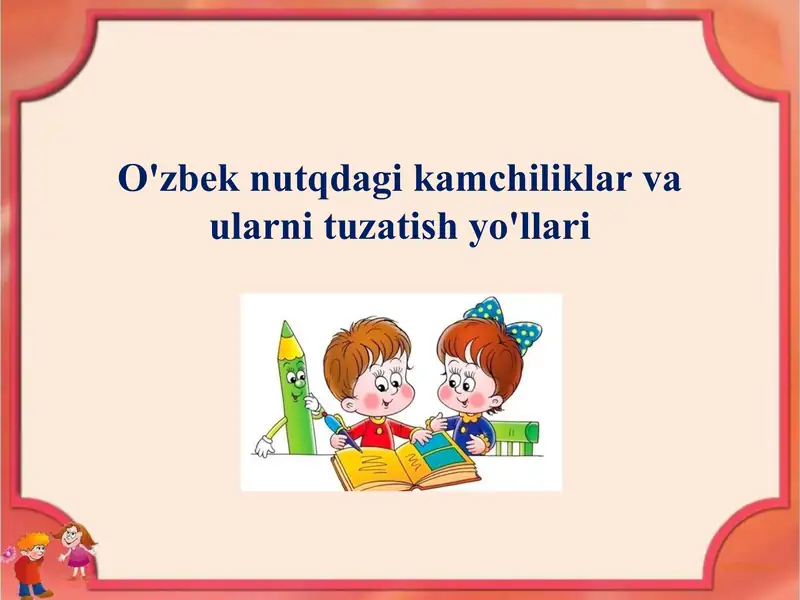 O'zbek nutqdagi kamchiliklar va ularni tuzatish yo'llari